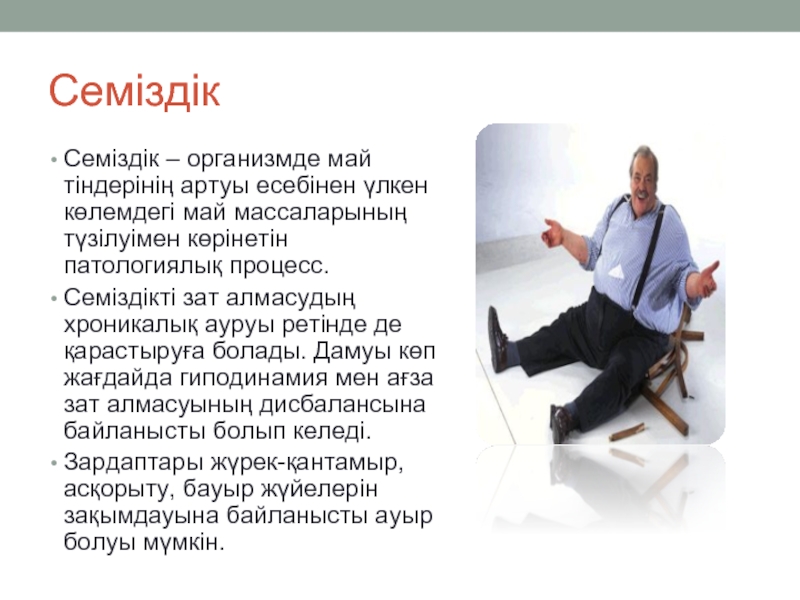 Семіздік

• Семіздік – организмде май тіндерінің артуы есебінен үлкен көлемдегі май массаларының түзілуімен көрінетін патологиялық процесс.
• Семіздікті зат алмасудың хроникалық ауруы ретінде де қарастыруға болады. Дамуы көп жағдайда гиподинамия мен ағза зат алмасуының дисбалансына байланысты болып келеді.
• Зардаптары жүрек-қантамыр, асқорыту, бауыр жүйелерін зақымдауына байланысты ауыр болуы мүмкін.